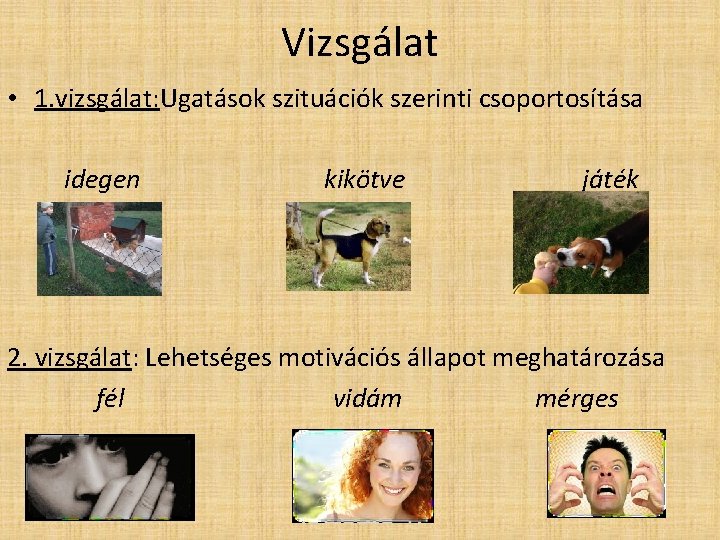 Vizsgálat

• 1.vizsgálat:Ugatások szituációk szerinti csoportosítása

idegen kikötve játék

2. vizsgálat: Lehetséges motivációs állapot meghatározása

fél vidám mérges